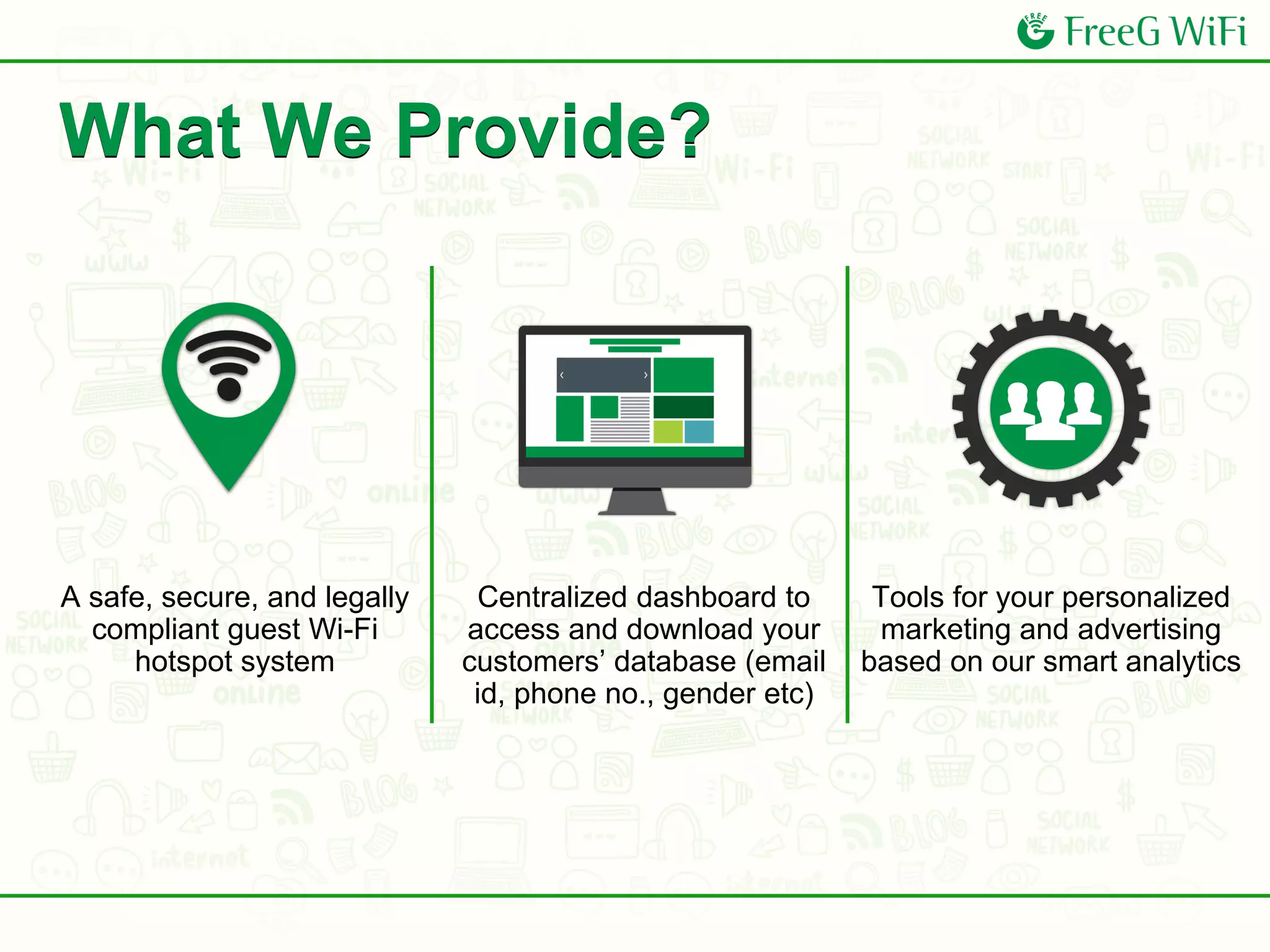 FREE FreeG WiFi

What We Provide?

A safe, secure, and legally compliant guest Wi-Fi hotspot system

Centralized dashboard to access and download your customers' database (email id, phone no., gender etc)

Tools for your personalized marketing and advertising based on our smart analytics